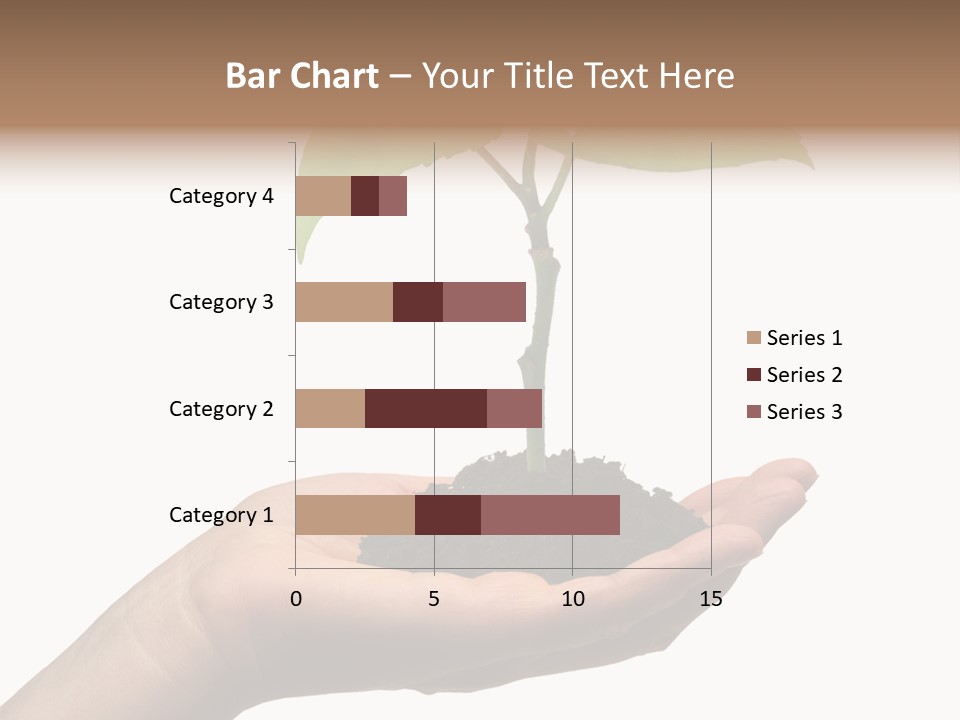 Bar Chart – Your Title Text Here

Category 4
Category 3
Category 2
Category 1

0
5
10
15

Series 1
Series 2
Series 3